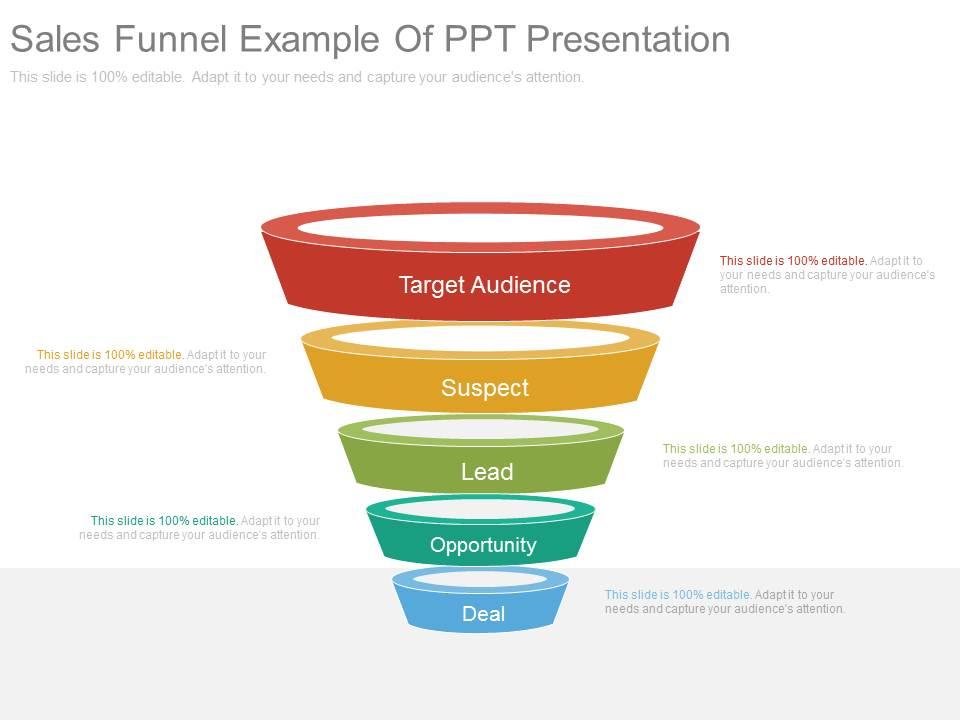 Sales Funnel Example Of PPT Presentation

This slide is 100% editable. Adapt it to your needs and capture your audience's attention.

Target Audience

This slide is 100% editable. Adapt it to your needs and capture your audience's attention.

This slide is 100% editable. Adapt it to your needs and capture your audience's attention.

Suspect

Lead

This slide is 100% editable. Adapt it to your needs and capture your audience's attention.

This slide is 100% editable. Adapt it to your needs and capture your audience's attention.

Opportunity

Deal

This slide is 100% editable. Adapt it to your needs and capture your audience's attention.